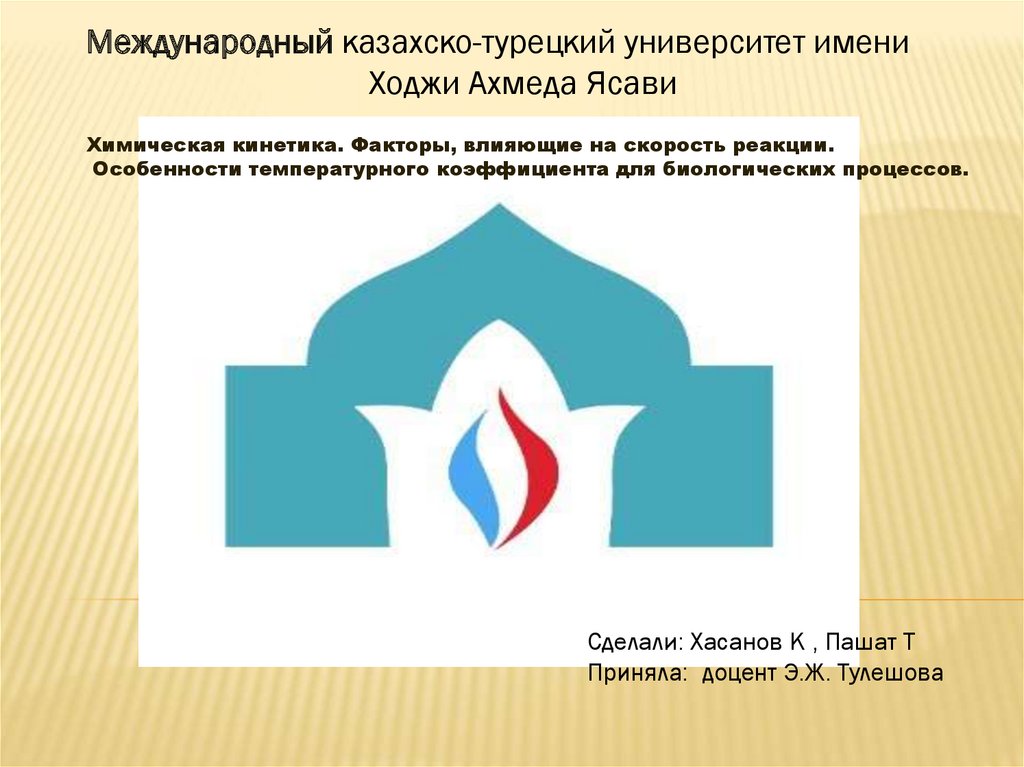 Международный казахско-турецкий университет имени Ходжи Ахмеда Ясави

Химическая кинетика. Факторы, влияющие на скорость реакции. Особенности температурного коэффициента для биологических процессов.

Сделали: Хасанов К , Пашат Т
Приняла: доцент Э.Ж. Тулешова